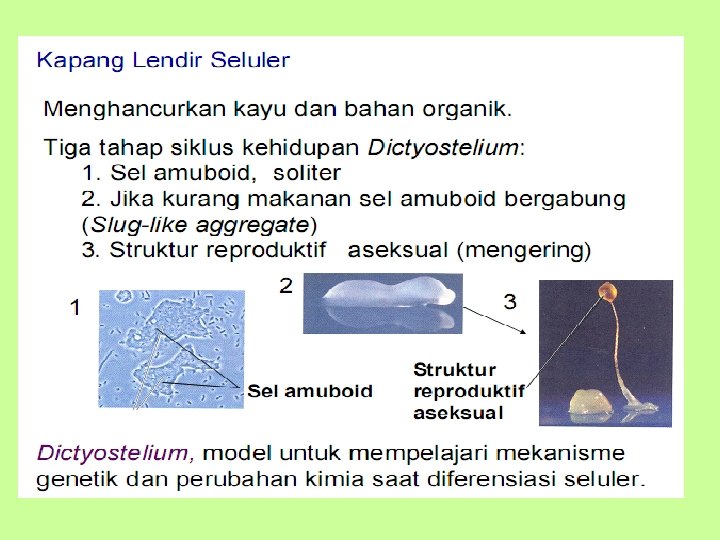 Kapang Lendir Seluler

Menghancurkan kayu dan bahan organik.

Tiga tahap siklus kehidupan Dictyostelium:
1. Sel amuboid, soliter
2. Jika kurang makanan sel amuboid bergabung (Slug-like aggregate)
3. Struktur reproduktif aseksual (mengering)

1

2

3

Sel amuboid

Struktur reproduktif aseksual

Dictyostelium, model untuk mempelajari mekanisme genetik dan perubahan kimia saat diferensiasi seluler.